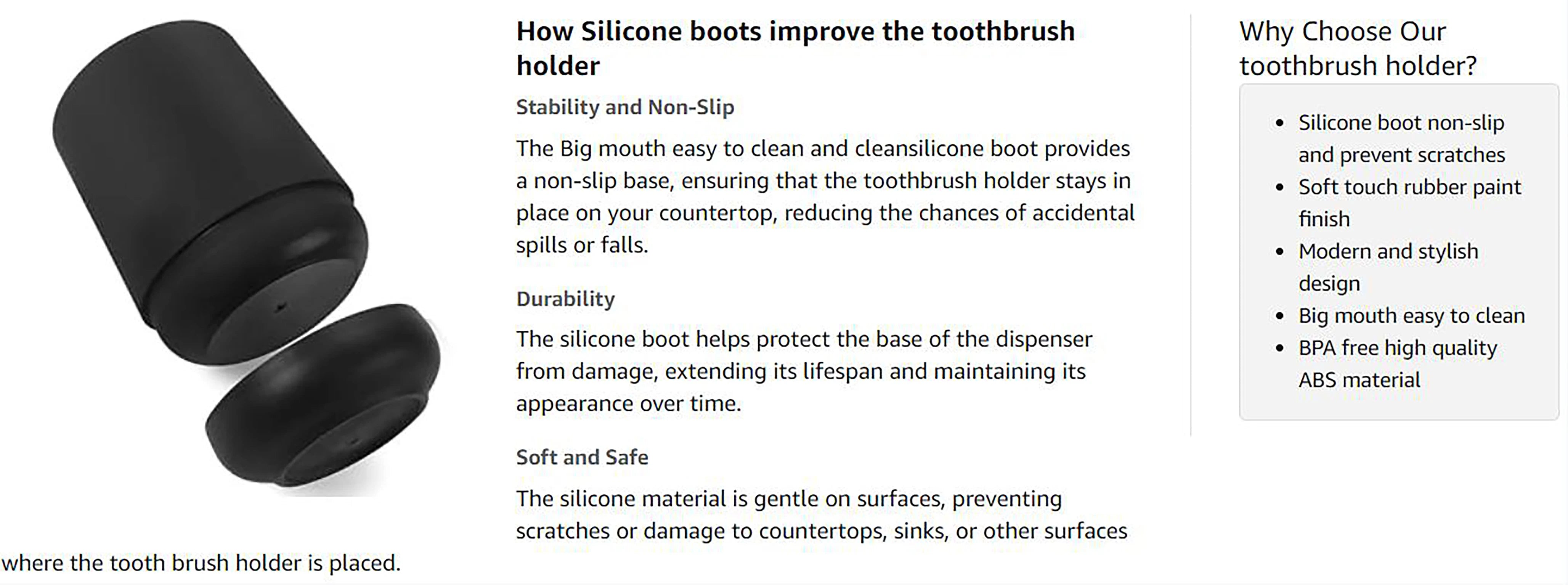 How Silicone boots improve the toothbrush holder

Stability and Non-Slip

The Big mouth easy to clean and cleansilicone boot provides a non-slip base, ensuring that the toothbrush holder stays in place on your countertop, reducing the chances of accidental spills or falls.

Durability

The silicone boot helps protect the base of the dispenser from damage, extending its lifespan and maintaining its appearance over time.

Soft and Safe

The silicone material is gentle on surfaces, preventing scratches or damage to countertops, sinks, or other surfaces where the tooth brush holder is placed.

Why Choose Our toothbrush holder?

- Silicone boot non-slip and prevent scratches
- Soft touch rubber paint finish
- Modern and stylish design
- Big mouth easy to clean
- BPA free high quality ABS material